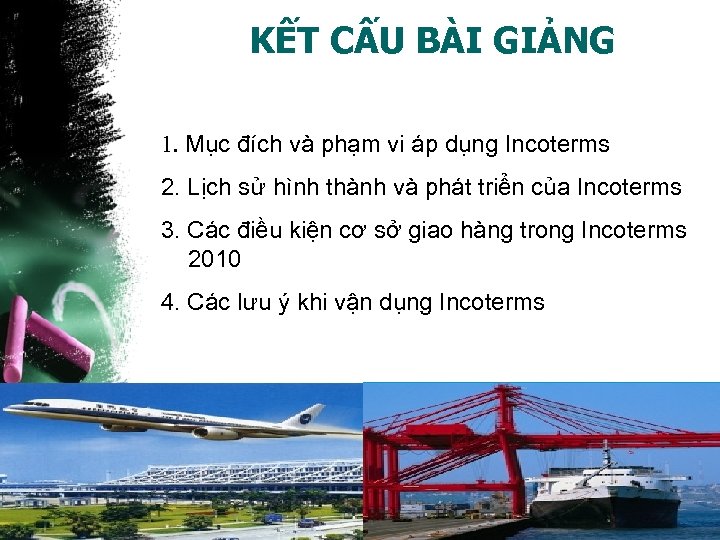 KẾT CẤU BÀI GIẢNG

1. Mục đích và phạm vi áp dụng Incoterms

2. Lịch sử hình thành và phát triển của Incoterms

3. Các điều kiện cơ sở giao hàng trong Incoterms 2010

4. Các lưu ý khi vận dụng Incoterms